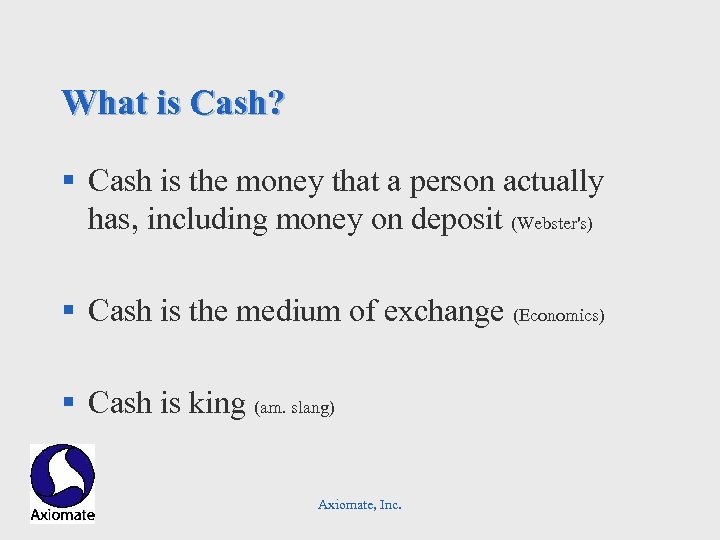 What is Cash?

▪ Cash is the money that a person actually has, including money on deposit (Webster's)

▪ Cash is the medium of exchange (Economics)

▪ Cash is king (am. slang)

Axiomate

Axiomate, Inc.